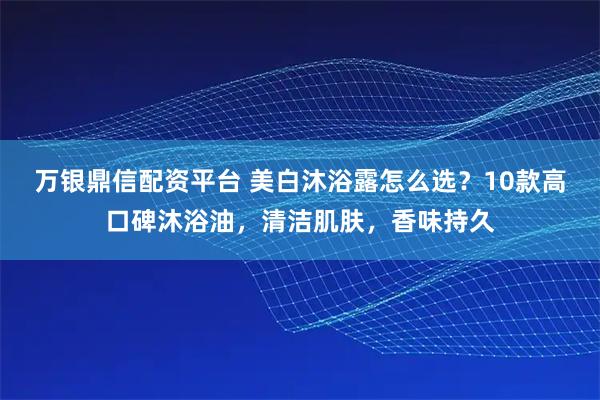 万银鼎信配资平台 美白沐浴露怎么选？10款高口碑沐浴油，清洁肌肤，香味持久